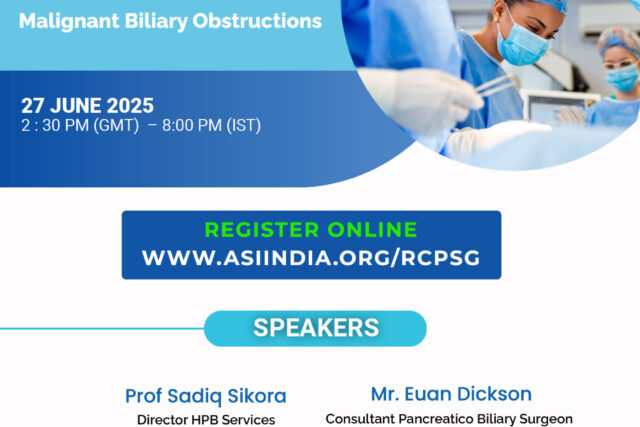 Malignant Biliary Obstructions

27 JUNE 2025
2 : 30 PM (GMT) – 8:00 PM (IST)

REGISTER ONLINE
WWW.ASIINDIA.ORG/RCPSG

SPEAKERS

Prof Sadiq Sikora
Director HPB Services

Mr. Euan Dickson
Consultant Pancreatico Biliary Surgeon